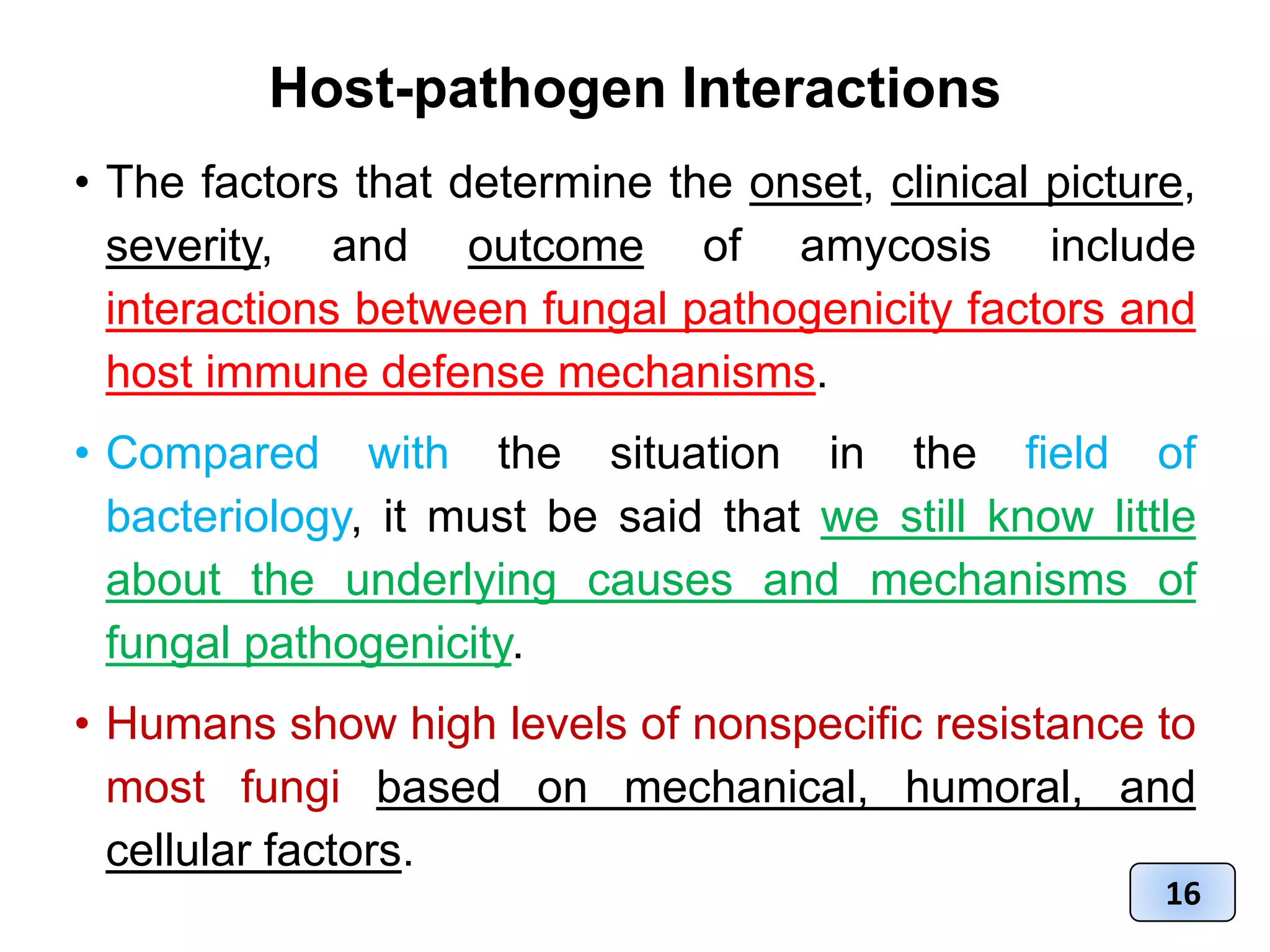 Host-pathogen Interactions

• The factors that determine the onset, clinical picture, severity, and outcome of amycosis include interactions between fungal pathogenicity factors and host immune defense mechanisms.

• Compared with the situation in the field of bacteriology, it must be said that we still know little about the underlying causes and mechanisms of fungal pathogenicity.

• Humans show high levels of nonspecific resistance to most fungi based on mechanical, humoral, and cellular factors.

16